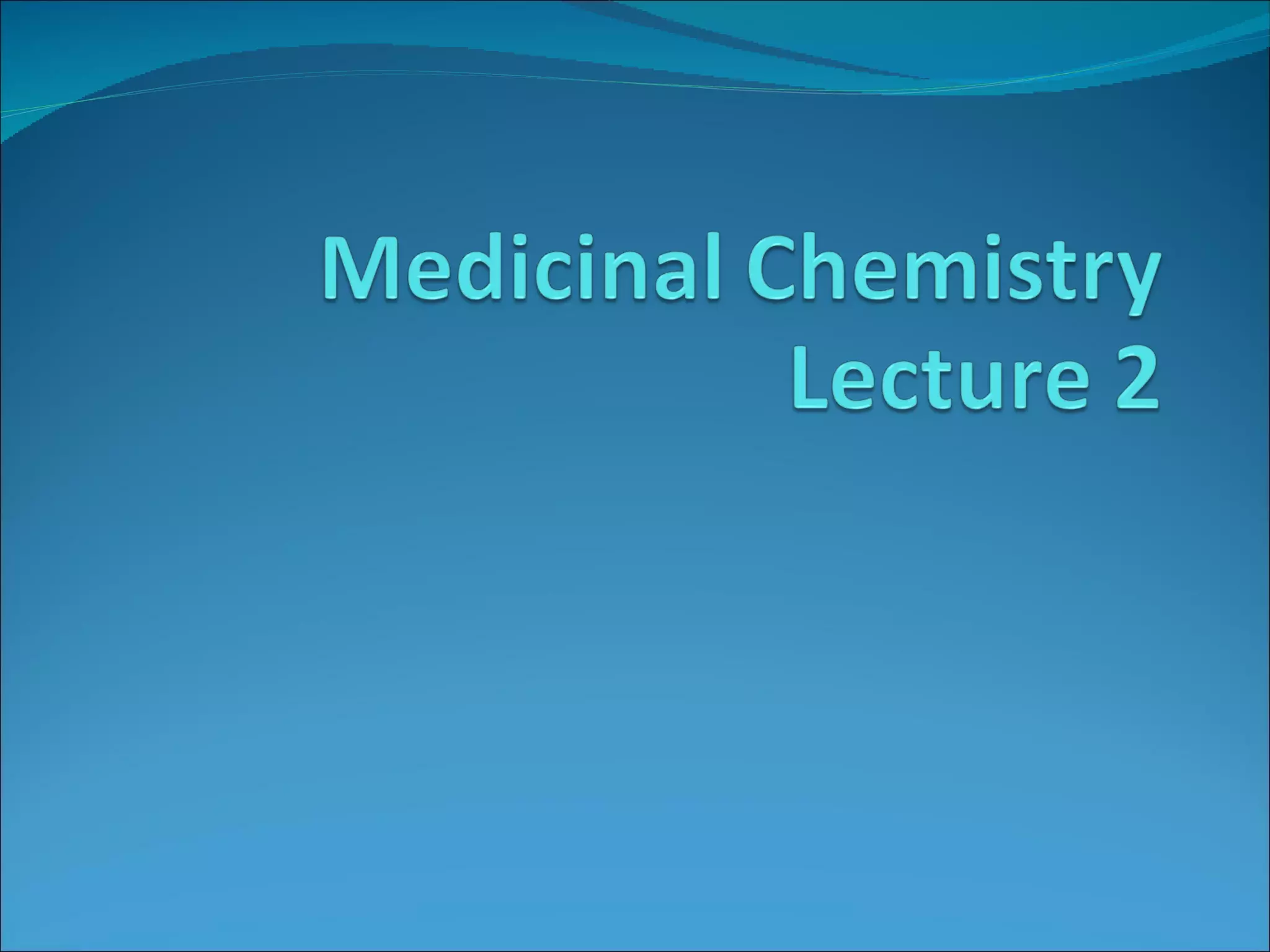 Medicinal Chemistry
Lecture 2